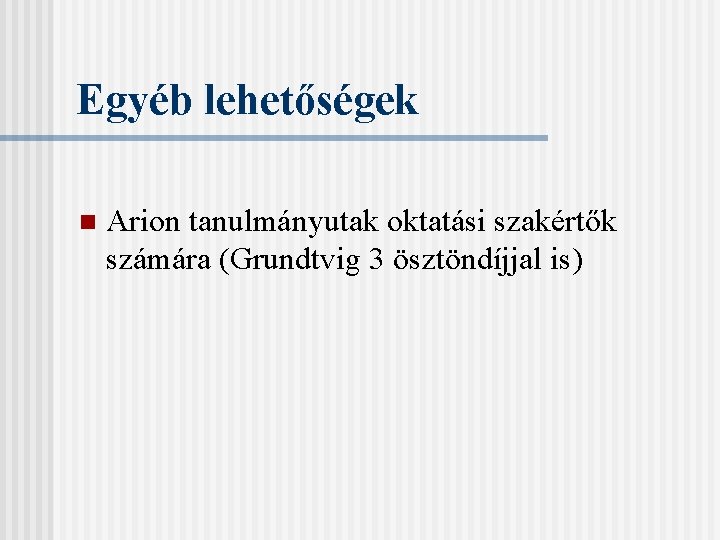 Egyéb lehetőségek

Arion tanulmányutak oktatási szakértők számára (Grundtvig 3 ösztöndíjjal is)